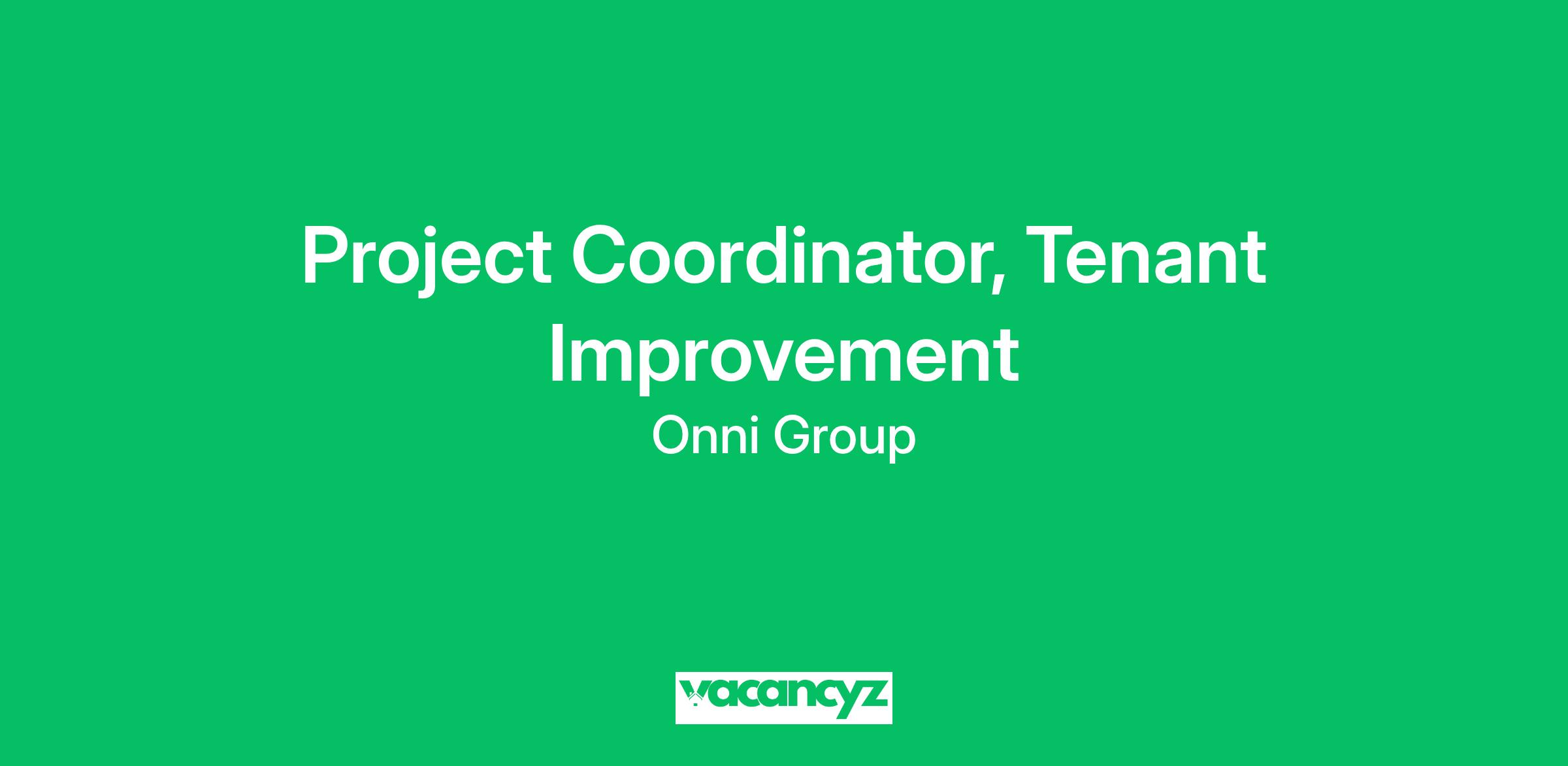 Project Coordinator, Tenant Improvement

Onni Group

vacancyz